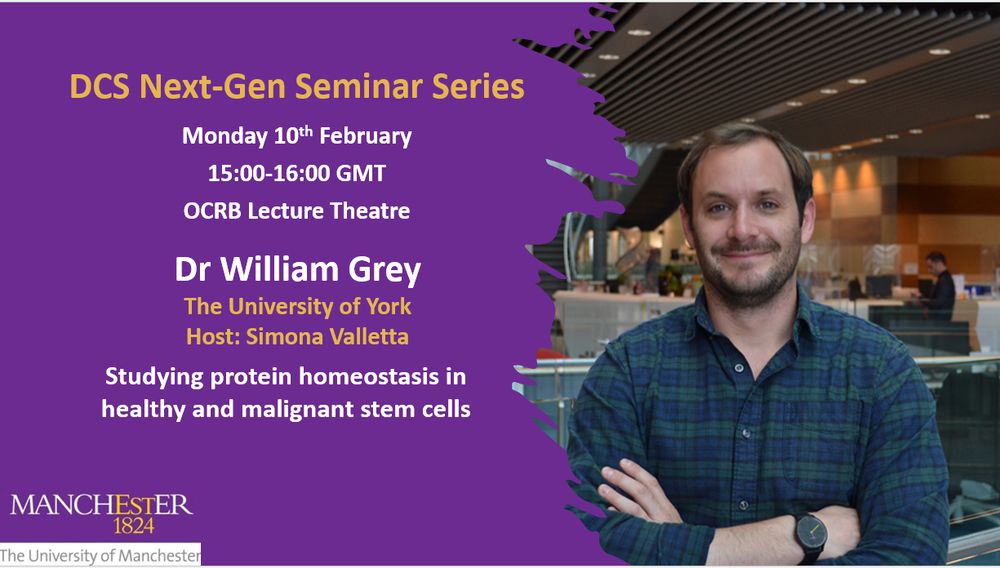 DCS Next-Gen Seminar Series

Monday 10$^{th}$ February

15:00-16:00 GMT

OCRB Lecture Theatre

Dr William Grey

The University of York

Host: Simona Valletta

Studying protein homeostasis in healthy and malignant stem cells

MANCHESTER
1824

The University of Manchester